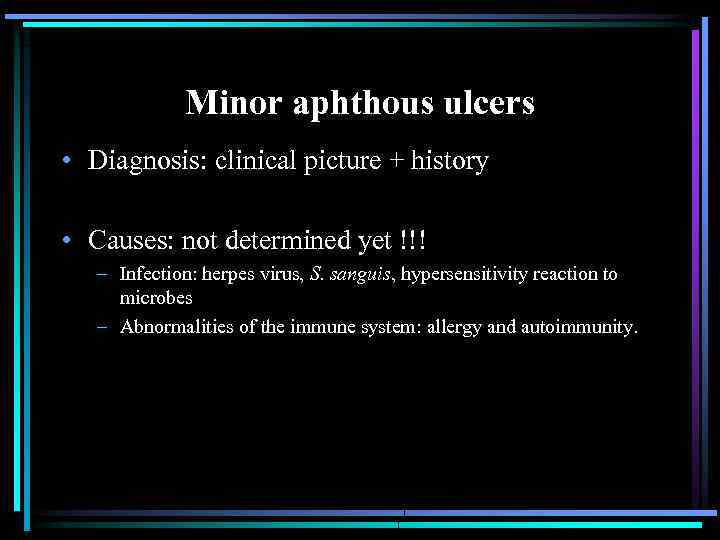 Minor aphthous ulcers

• Diagnosis: clinical picture + history

• Causes: not determined yet !!!

– Infection: herpes virus, S. sanguis, hypersensitivity reaction to microbes

– Abnormalities of the immune system: allergy and autoimmunity.